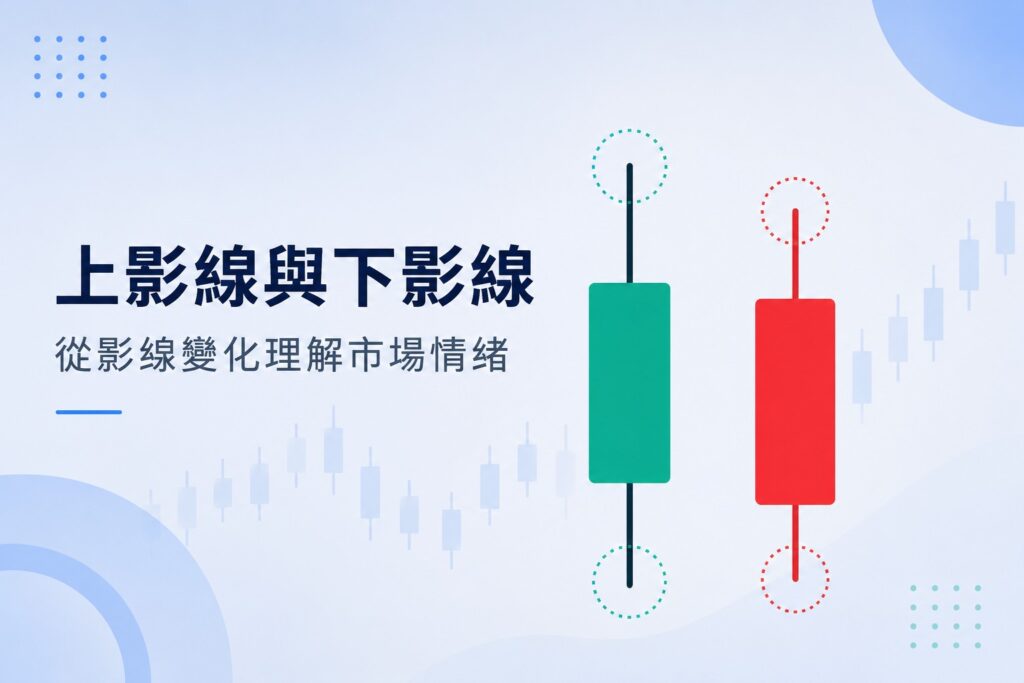 上影線與下影線

從影線變化理解市場情緒